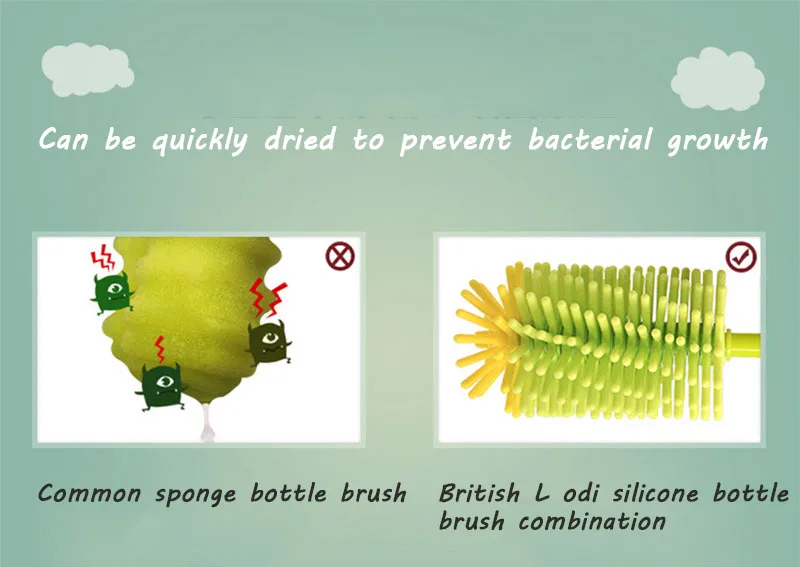 Can be quickly dried to prevent bacterial growth

Common sponge bottle brush

British L odi silicone bottle brush combination